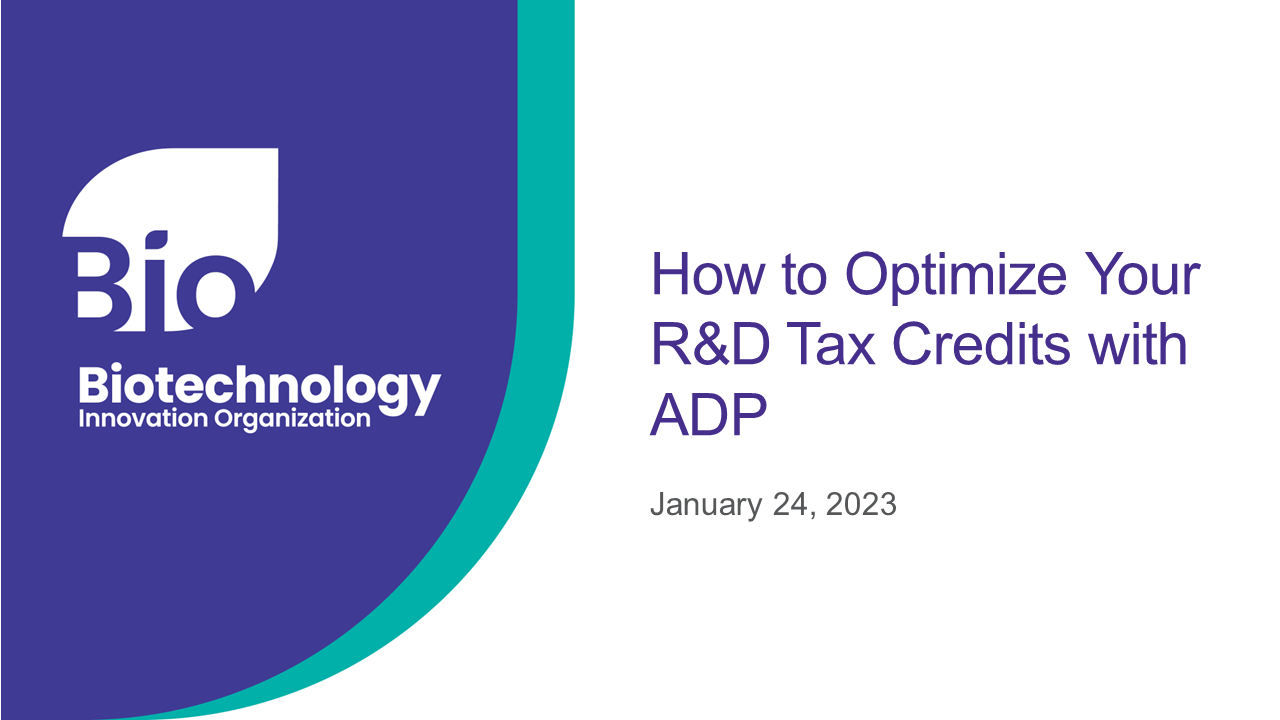 Bio

Biotechnology
Innovation Organization

How to Optimize Your R&D Tax Credits with ADP

January 24, 2023